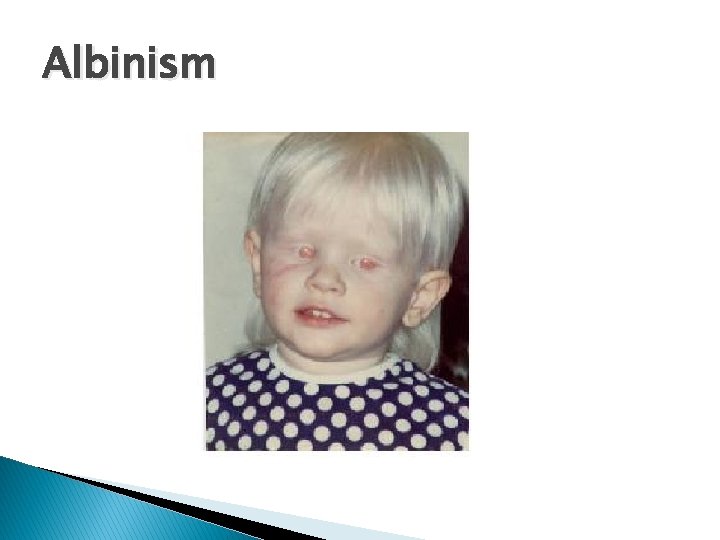 Albinism